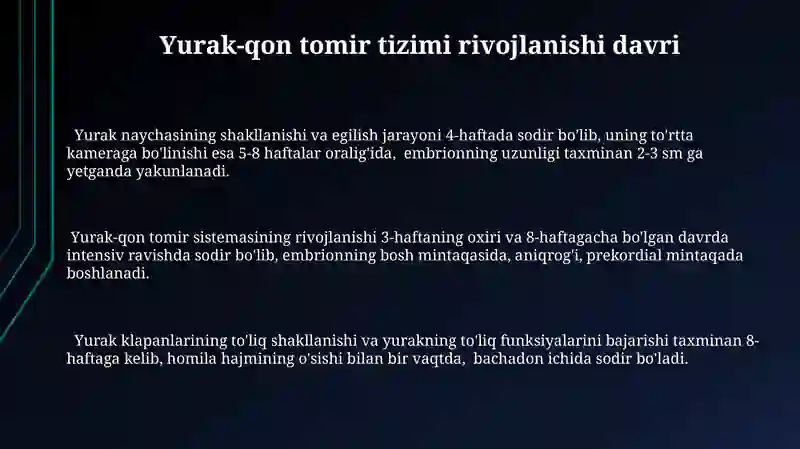 Yurak-qon tomir tizimi rivojlanishi davri

Yurak naychasining shakllanishi va egilish jarayoni 4-haftada sodir bo'lib, uning to'rtta kameraga bo'linishi esa 5-8 haftalar oralig'ida, embrionning uzunligi taxminan 2-3 sm ga yetganda yakunlanadi.

Yurak-qon tomir sistemasining rivojlanishi 3-haftaning oxiri va 8-haftagacha bo'lgan davrda intensiv ravishda sodir bo'lib, embrionning bosh mintaqasida, aniqrog'i, prekordial mintaqada boshlanadi.

Yurak klapanlarining to'liq shakllanishi va yurakning to'liq funksiyalarini bajarishi taxminan 8-haftaga kelib, homila hajmining o'sishi bilan bir vaqtda, bachadon ichida sodir bo'ladi.